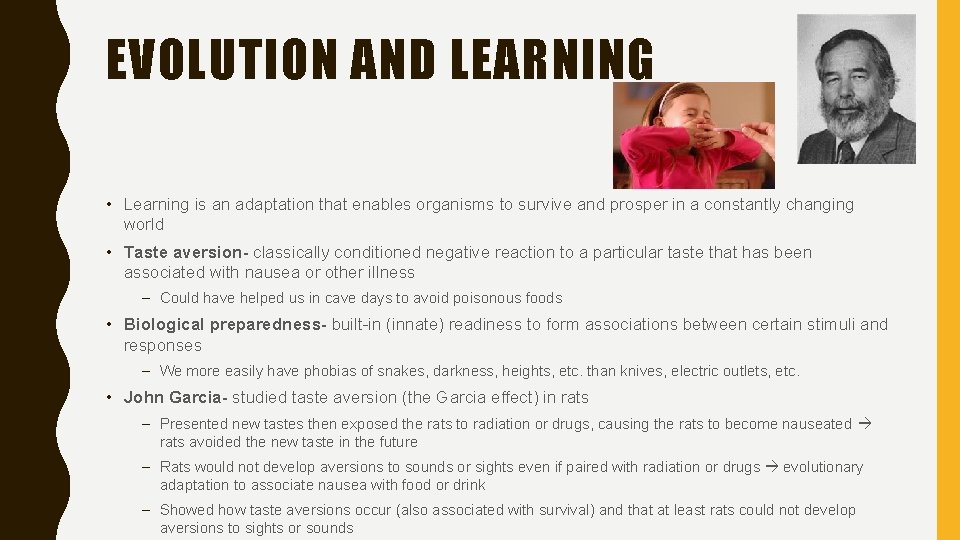 EVOLUTION AND LEARNING

• Learning is an adaptation that enables organisms to survive and prosper in a constantly changing world

• Taste aversion- classically conditioned negative reaction to a particular taste that has been associated with nausea or other illness

– Could have helped us in cave days to avoid poisonous foods

• Biological preparedness- built-in (innate) readiness to form associations between certain stimuli and responses

– We more easily have phobias of snakes, darkness, heights, etc. than knives, electric outlets, etc.

• John Garcia- studied taste aversion (the Garcia effect) in rats

– Presented new tastes then exposed the rats to radiation or drugs, causing the rats to become nauseated → rats avoided the new taste in the future

– Rats would not develop aversions to sounds or sights even if paired with radiation or drugs → evolutionary adaptation to associate nausea with food or drink

– Showed how taste aversions occur (also associated with survival) and that at least rats could not develop aversions to sights or sounds